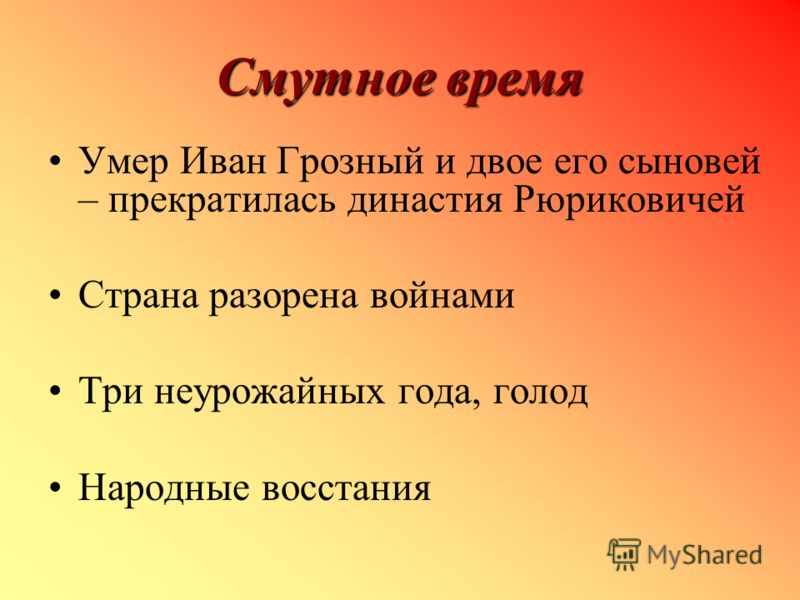 Смутное время

• Умер Иван Грозный и двое его сыновей – прекратилась династия Рюриковичей

• Страна разорена войнами

• Три неурожайных года, голод

• Народные восстания

MyShared